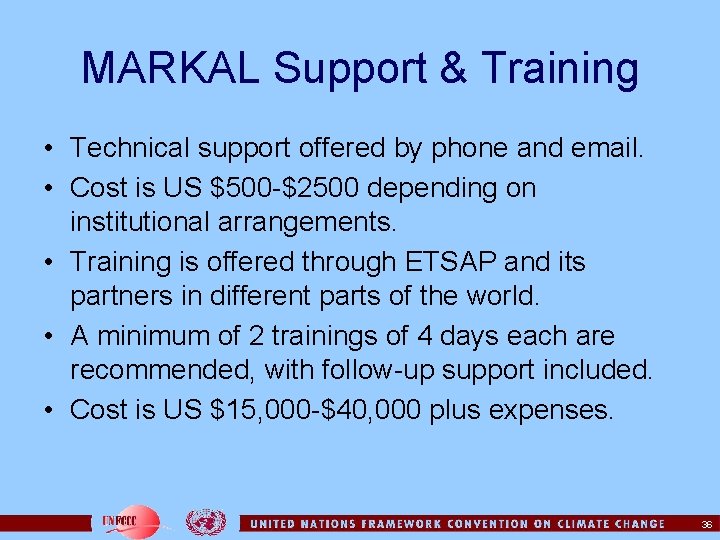 MARKAL Support & Training

• Technical support offered by phone and email.
• Cost is US \$500-\$2500 depending on institutional arrangements.
• Training is offered through ETSAP and its partners in different parts of the world.
• A minimum of 2 trainings of 4 days each are recommended, with follow-up support included.
• Cost is US \$15,000-\$40,000 plus expenses.

UNFCCC

UNITED NATIONS FRAMEWORK CONVENTION ON CLIMATE CHANGE

36